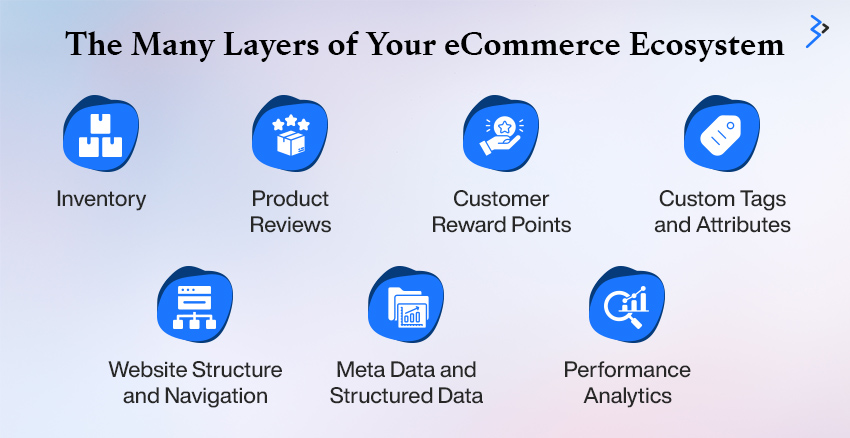 The Many Layers of Your eCommerce Ecosystem

Inventory

Product Reviews

Customer Reward Points

Custom Tags and Attributes

Website Structure and Navigation

Meta Data and Structured Data

Performance Analytics